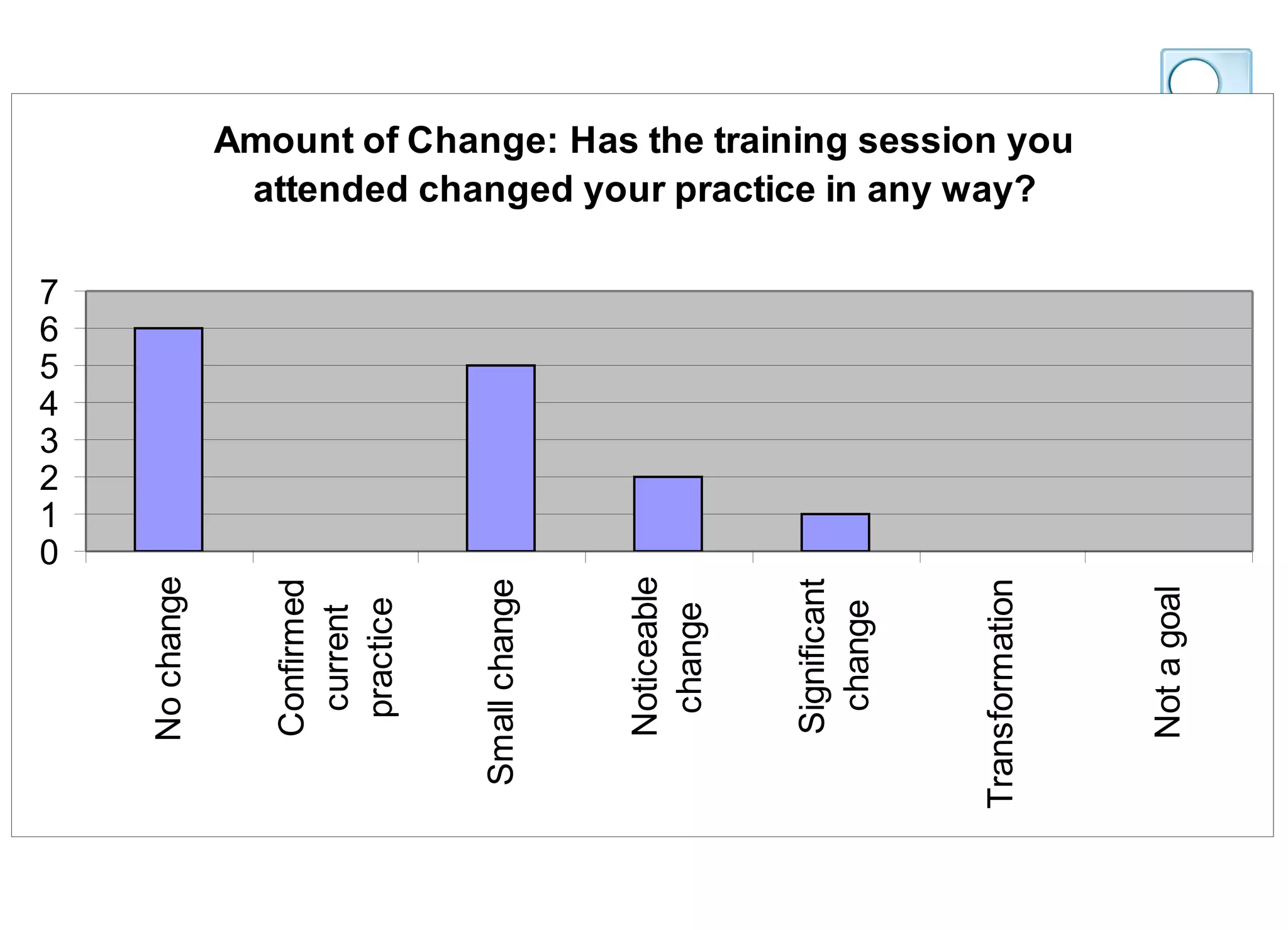 Amount of Change: Has the training session you attended changed your practice in any way?

7
6
5
4
3
2
1
0

No change
Confirmed current practice
Small change
Noticeable change
Significant change
Transformation
Not a goal